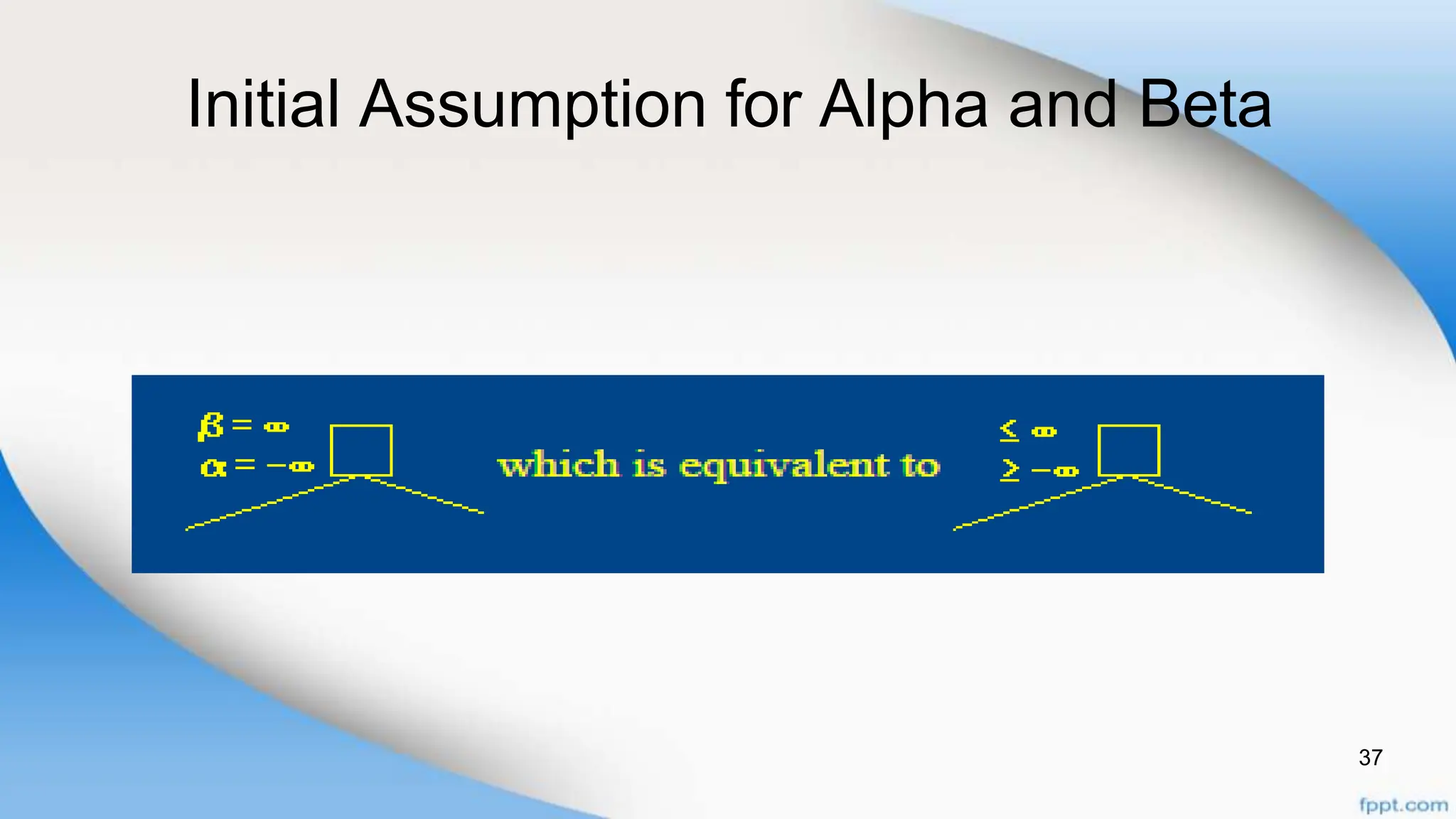 Initial Assumption for Alpha and Beta

$\beta = \infty$
$\alpha = -\infty$

which is equivalent to

$\leq \infty$
$\geq -\infty$

37

fppt.com